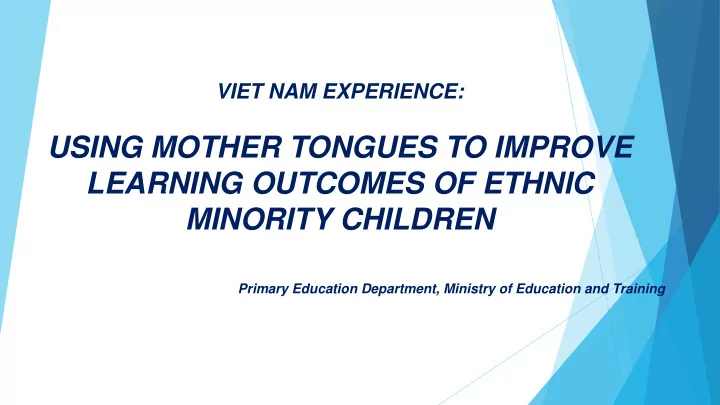 VIET NAM EXPERIENCE:

USING MOTHER TONGUES TO IMPROVE LEARNING OUTCOMES OF ETHNIC MINORITY CHILDREN

Primary Education Department, Ministry of Education and Training